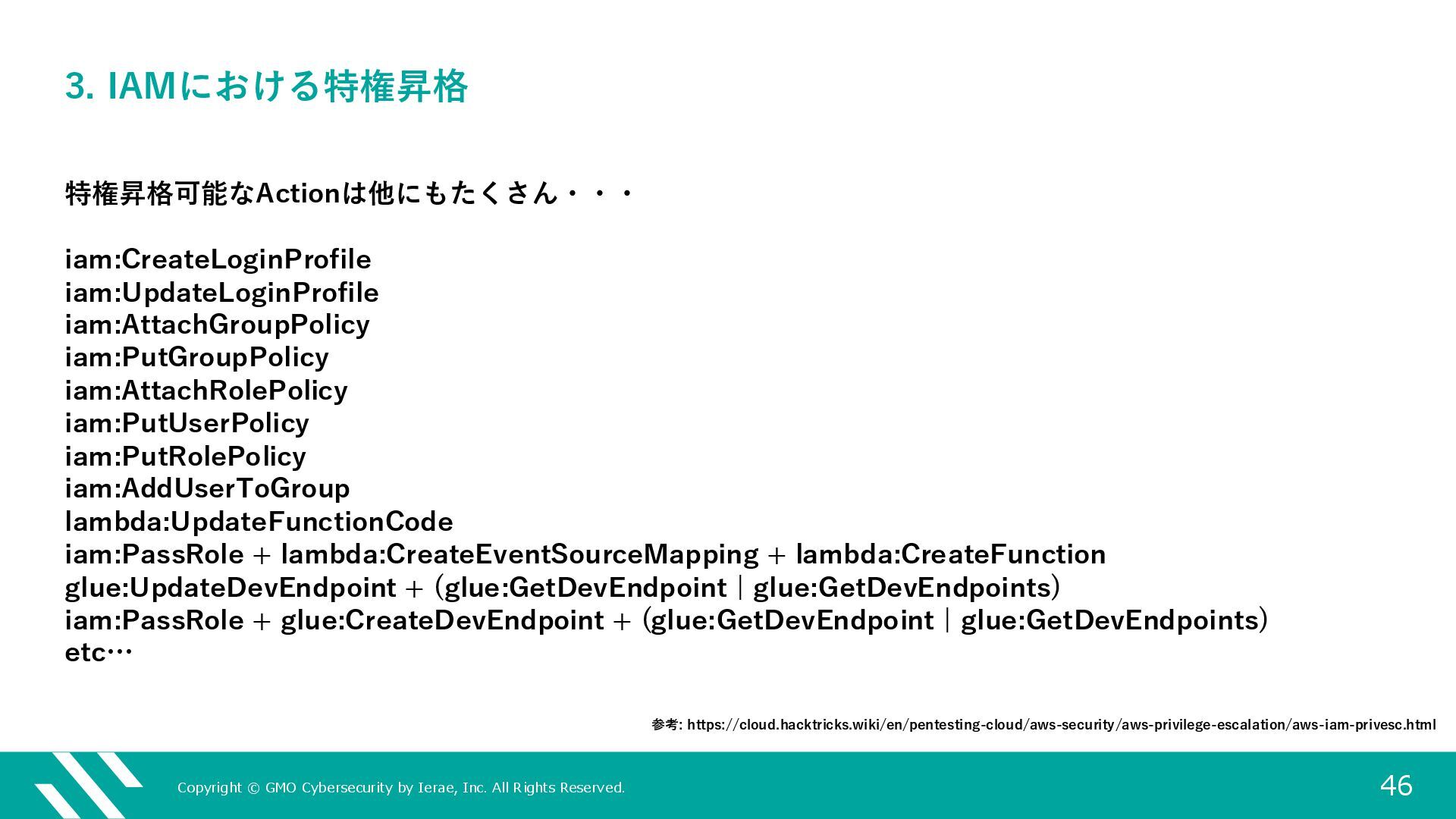 3. IAMにおける特権昇格

特権昇格可能なActionは他にもたくさん・・・

iam:CreateLoginProfile
iam:UpdateLoginProfile
iam:AttachGroupPolicy
iam:PutGroupPolicy
iam:AttachRolePolicy
iam:PutUserPolicy
iam:PutRolePolicy
iam:AddUserToGroup
lambda:UpdateFunctionCode
iam:PassRole + lambda:CreateEventSourceMapping + lambda:CreateFunction
glue:UpdateDevEndpoint + (glue:GetDevEndpoint | glue:GetDevEndpoints)
iam:PassRole + glue:CreateDevEndpoint + (glue:GetDevEndpoint | glue:GetDevEndpoints)
etc…

参考: https://cloud.hacktricks.wiki/en/pentesting-cloud/aws-security/aws-privilege-escalation/aws-iam-privesc.html

Copyright © GMO Cybersecurity by Ierae, Inc. All Rights Reserved.

46